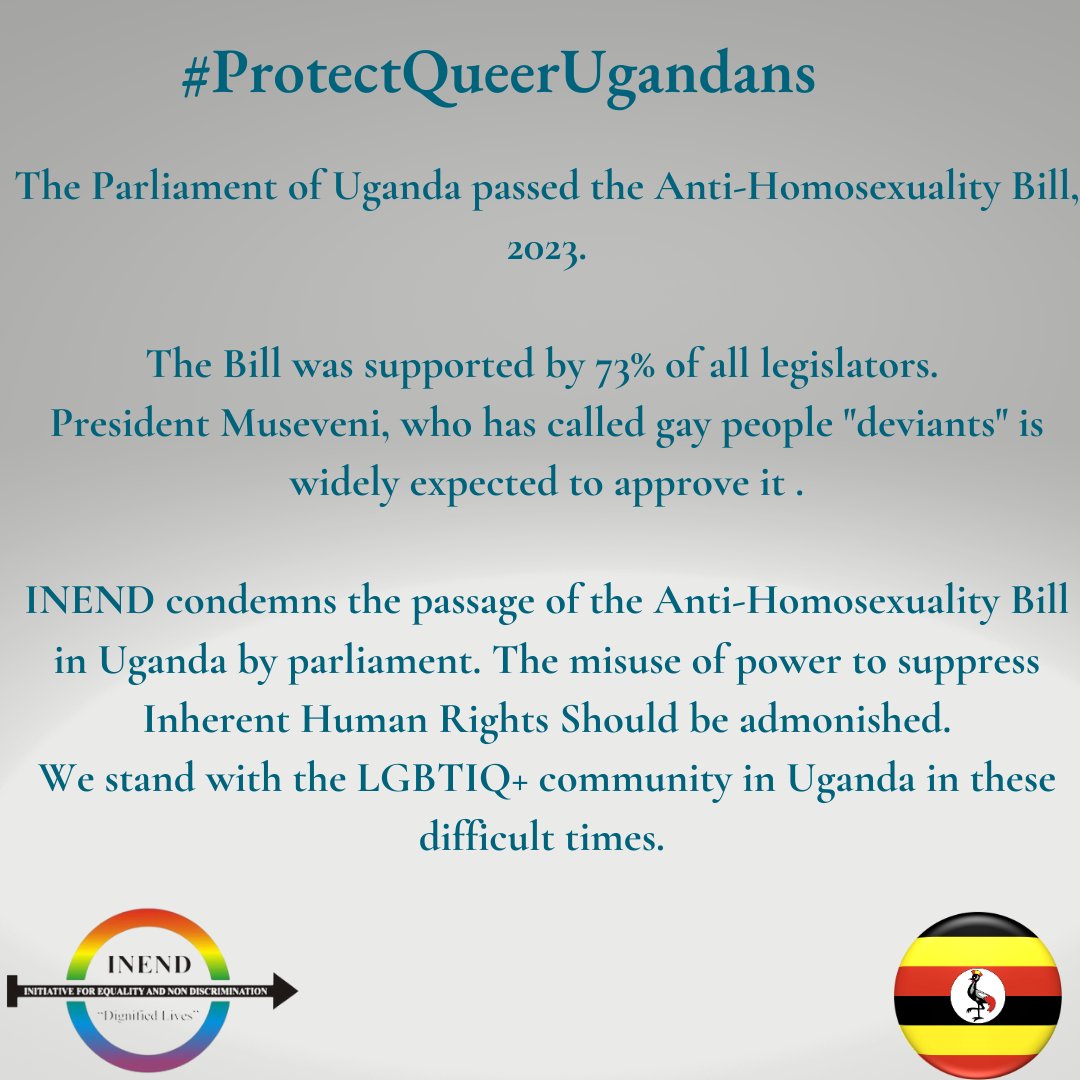 #ProtectQueerUgandans

The Parliament of Uganda passed the Anti-Homosexuality Bill, 2023.

The Bill was supported by 73% of all legislators.
President Museveni, who has called gay people "deviants" is widely expected to approve it .

INEND condemns the passage of the Anti-Homosexuality Bill in Uganda by parliament. The misuse of power to suppress Inherent Human Rights Should be admonished.
We stand with the LGBTIQ+ community in Uganda in these difficult times.

INEND
INITIATIVE FOR EQUALITY AND NON DISCRIMINATION
"Dignified Lives"